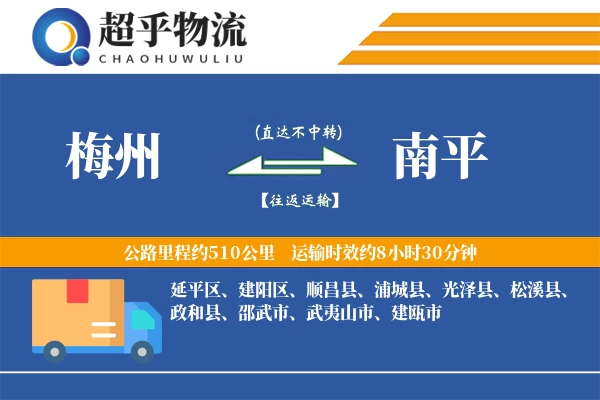 超乎物流
CHAOHUWULIU

梅州

(直达不中转)

【往返运输】

南平

公路里程约510公里 运输时效约8小时30分钟

延平区、建阳区、顺昌县、浦城县、光泽县、松溪县、政和县、邵武市、武夷山市、建瓯市